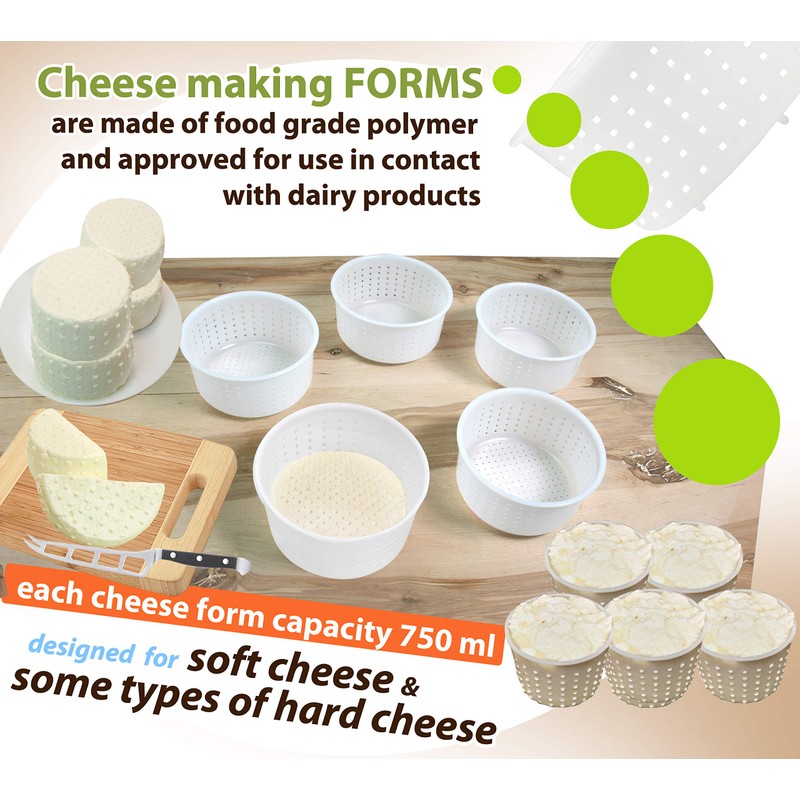 Cheese making FORMS
are made of food grade polymer and approved for use in contact with dairy products

each cheese form capacity 750 ml

designed for soft cheese & some types of hard cheese